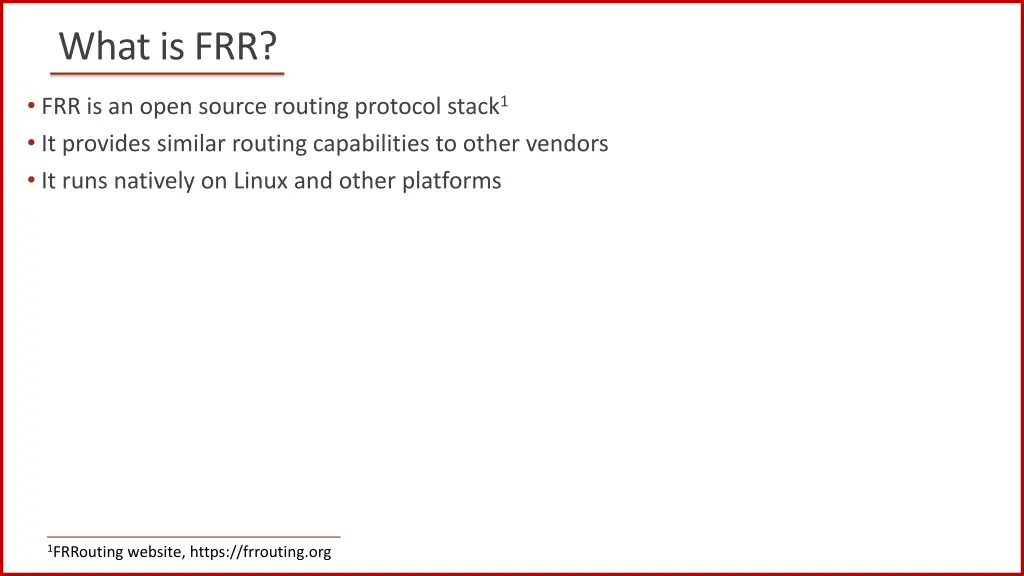 What is FRR?

• FRR is an open source routing protocol stack$^1$
• It provides similar routing capabilities to other vendors
• It runs natively on Linux and other platforms

$^1$FRRouting website, https://frrouting.org